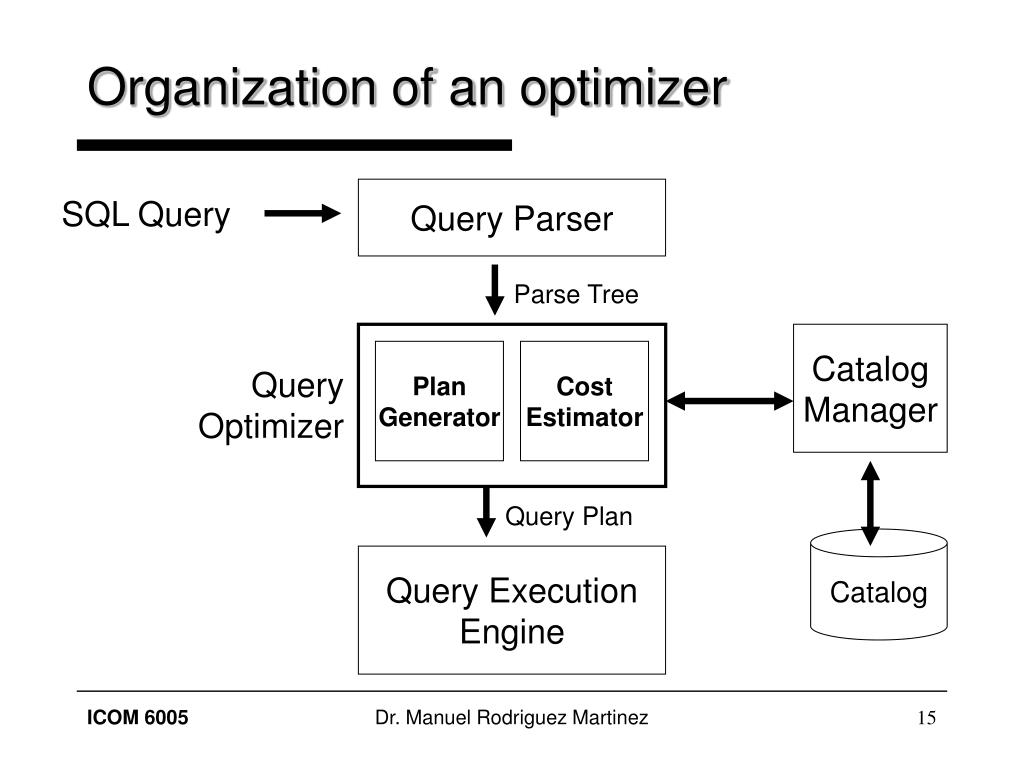 Organization of an optimizer

SQL Query

Query Parser

Parse Tree

Query Optimizer

Plan Generator

Cost Estimator

Catalog Manager

Query Plan

Query Execution Engine

Catalog

ICOM 6005

Dr. Manuel Rodriguez Martinez

15